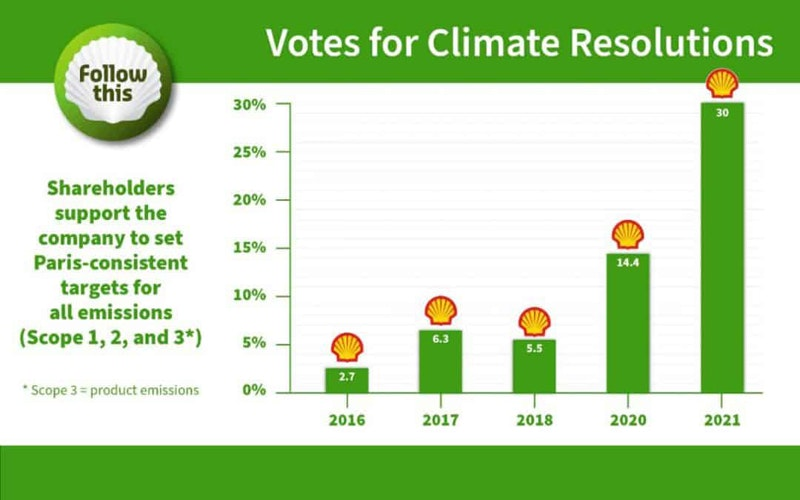 Votes for Climate Resolutions

Follow this

Shareholders support the company to set Paris-consistent targets for all emissions (Scope 1, 2, and 3*)

* Scope 3 = product emissions

30%
25%
20%
15%
10%
5%
0%

2.7
6.3
5.5
14.4
30

2016
2017
2018
2020
2021